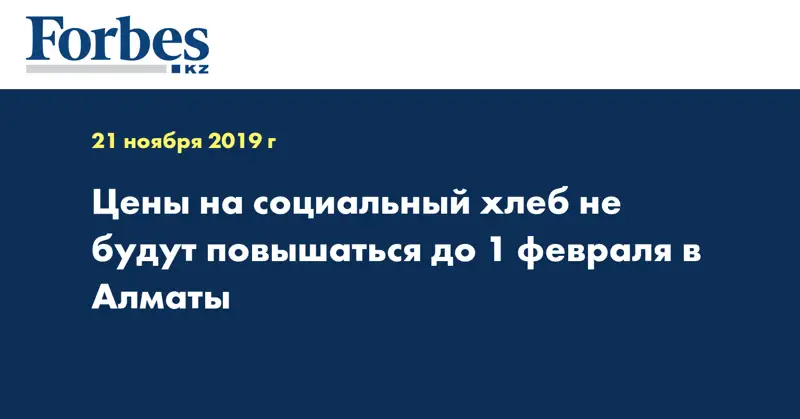 Forbes
KZ

21 ноября 2019 г

Цены на социальный хлеб не будут повышаться до 1 февраля в Алматы